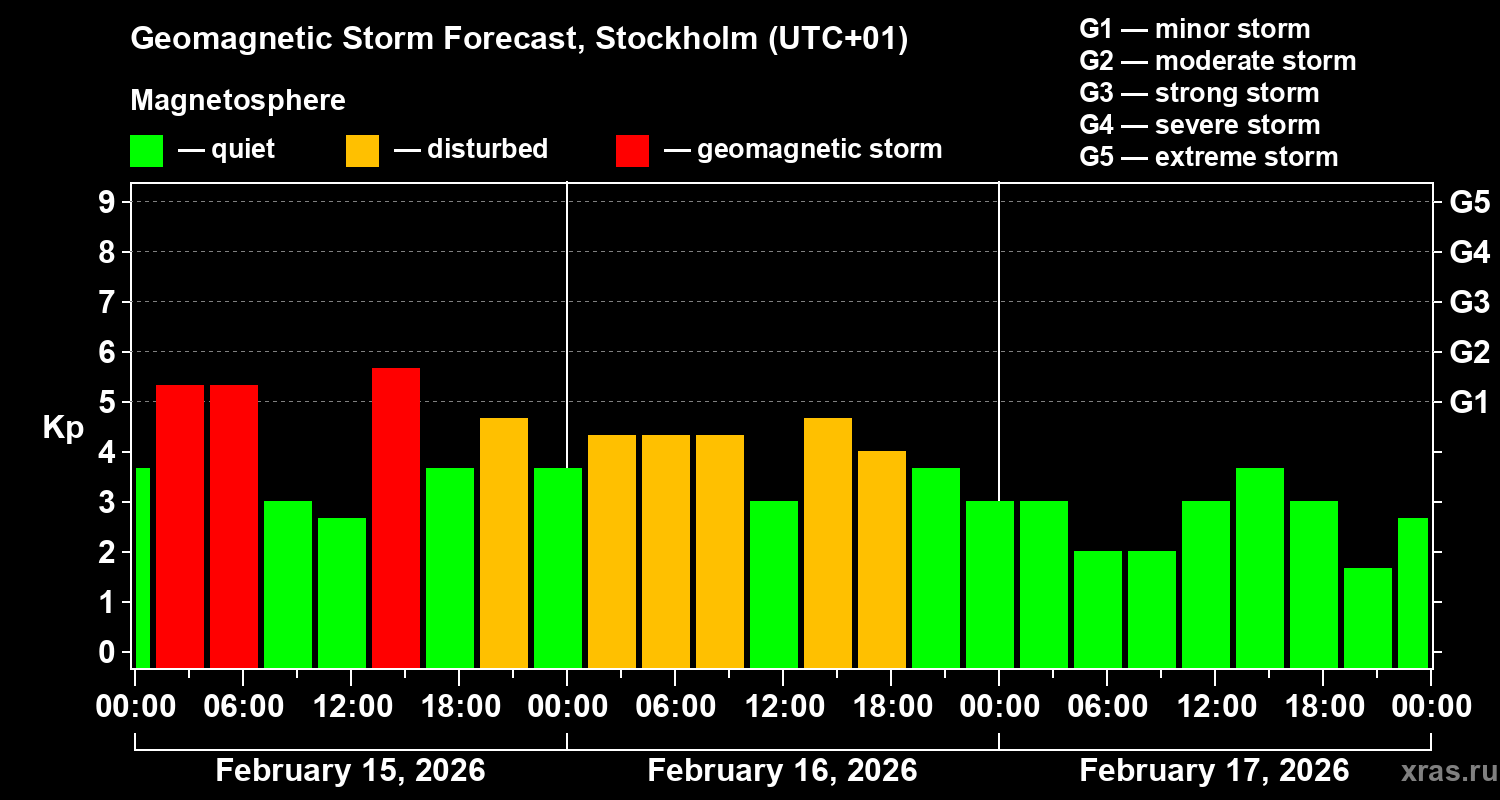 Geomagnetic Storm Forecast, Stockholm (UTC+01)

Magnetosphere

— quiet — disturbed — geomagnetic storm

G1 — minor storm
G2 — moderate storm
G3 — strong storm
G4 — severe storm
G5 — extreme storm

Kp

9
8
7
6
5
4
3
2
1
0

G5
G4
G3
G2
G1

00:00 06:00 12:00 18:00 00:00 06:00 12:00 18:00 00:00 06:00 12:00 18:00 00:00

February 15, 2026
February 16, 2026
February 17, 2026

xras.ru